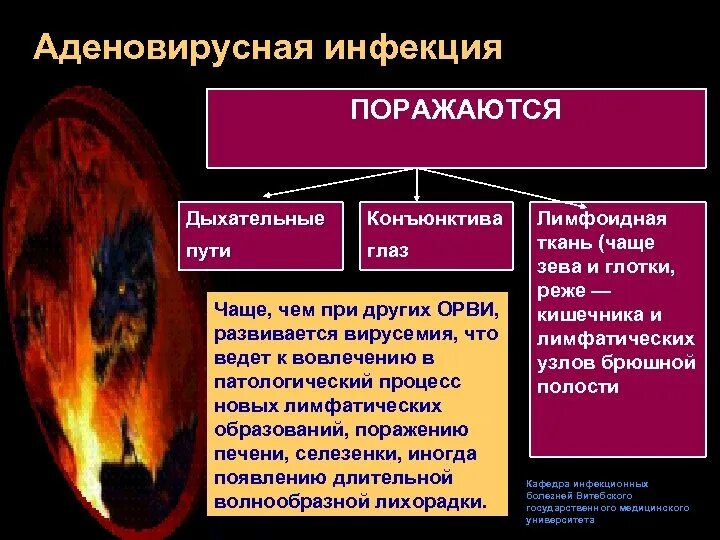 Аденовирусная инфекция

ПОРАЖАЮТСЯ

Дыхательные пути

Конъюнктива глаз

Лимфоидная ткань (чаще зева и глотки, реже — кишечника и лимфатических узлов брюшной полости

Чаще, чем при других ОРВИ, развивается вирусемия, что ведет к вовлечению в патологический процесс новых лимфатических образований, поражению печени, селезенки, иногда появлению длительной волнообразной лихорадки.

Кафедра инфекционных болезней Витебского государственного медицинского университета